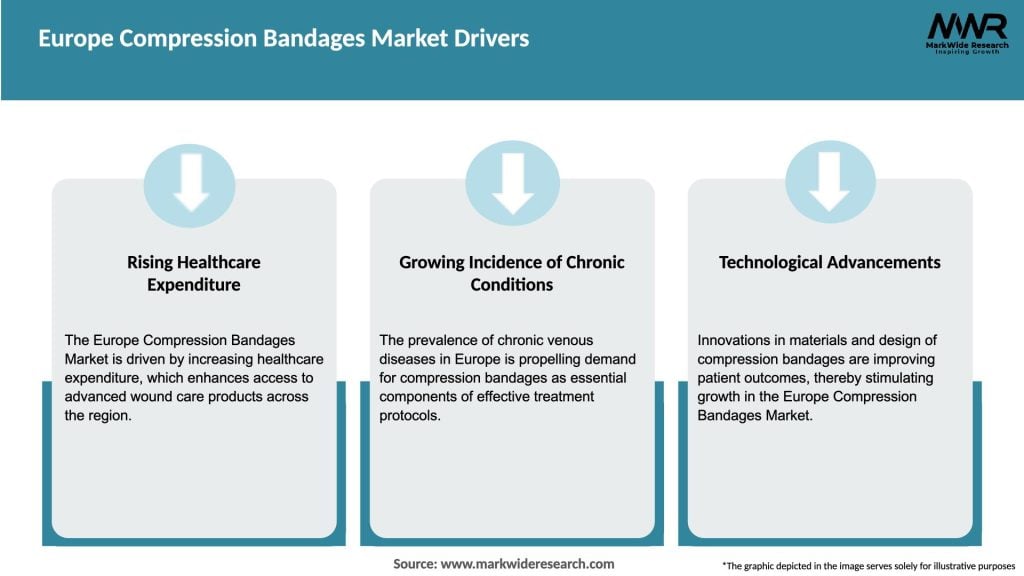 Europe Compression Bandages Market Drivers

MWR
MarkWide Research
Inspiring Growth

Rising Healthcare Expenditure

The Europe Compression Bandages Market is driven by increasing healthcare expenditure, which enhances access to advanced wound care products across the region.

Growing Incidence of Chronic Conditions

The prevalence of chronic venous diseases in Europe is propelling demand for compression bandages as essential components of effective treatment protocols.

Technological Advancements

Innovations in materials and design of compression bandages are improving patient outcomes, thereby stimulating growth in the Europe Compression Bandages Market.

Source: www.markwideresearch.com

*The graphic depicted in the image serves solely for illustrative purposes